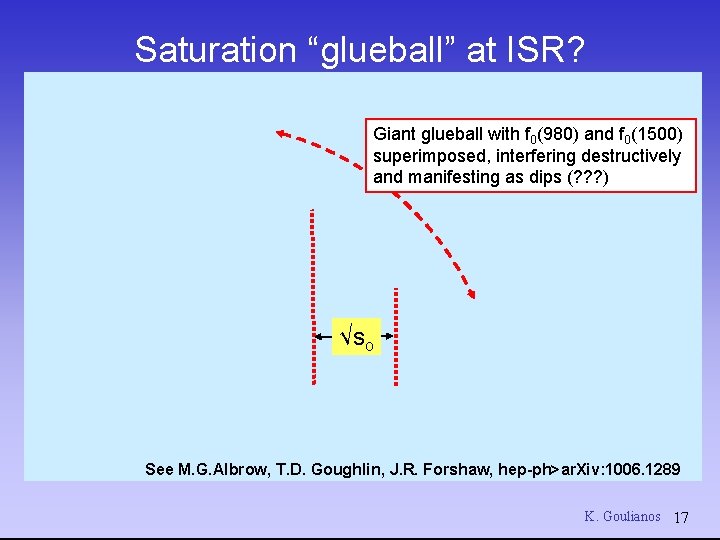 Saturation “glueball” at ISR?

Giant glueball with $f_0(980)$ and $f_0(1500)$ superimposed, interfering destructively and manifesting as dips (???)

$\sqrt{s_o}$

See M.G.Albrow, T.D. Goughlin, J.R. Forshaw, hep-ph>arXiv:1006.1289

K. Goulianos 17